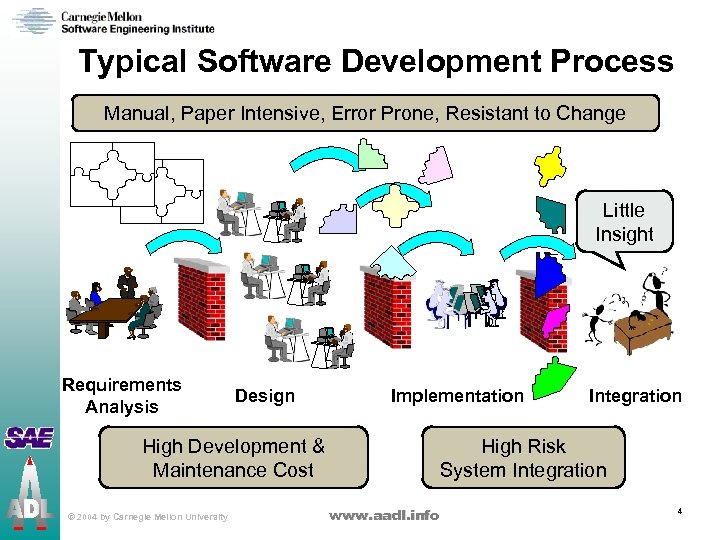 Carnegie Mellon
Software Engineering Institute

Typical Software Development Process

Manual, Paper Intensive, Error Prone, Resistant to Change

Little Insight

Requirements Analysis

Design

Implementation

Integration

High Development & Maintenance Cost

High Risk System Integration

SAE

ADL

© 2004 by Carnegie Mellon University

www.aadl.info

4